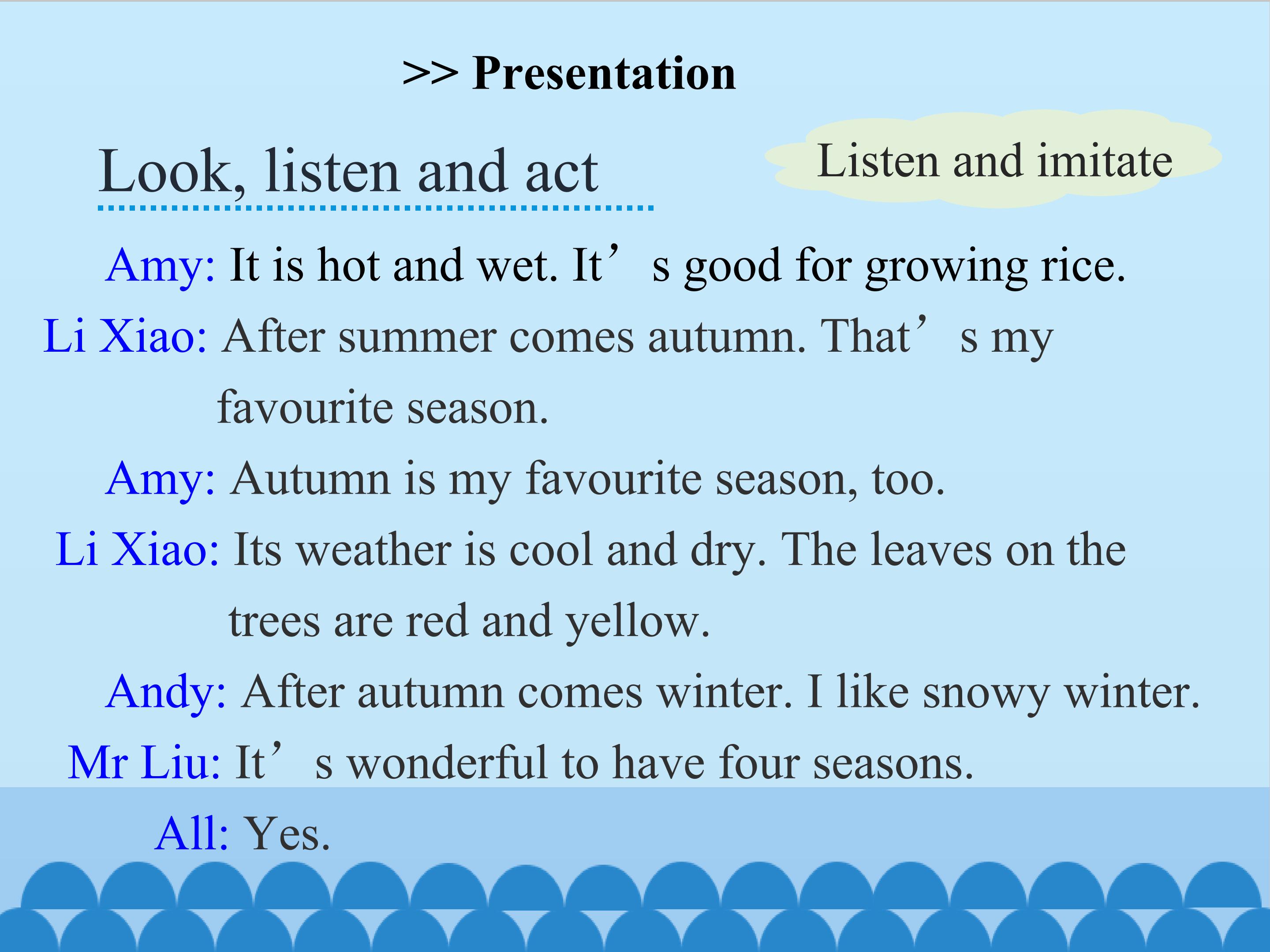 >> Presentation

Look, listen and act

Listen and imitate

Amy: It is hot and wet. It’s good for growing rice.

Li Xiao: After summer comes autumn. That’s my favourite season.

Amy: Autumn is my favourite season, too.

Li Xiao: Its weather is cool and dry. The leaves on the trees are red and yellow.

Andy: After autumn comes winter. I like snowy winter.

Mr Liu: It’s wonderful to have four seasons.

All: Yes.